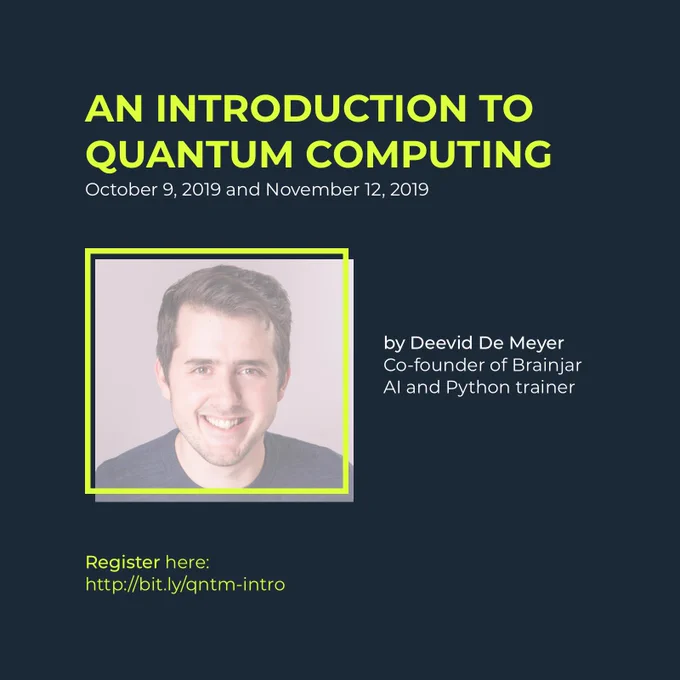 AN INTRODUCTION TO QUANTUM COMPUTING
October 9, 2019 and November 12, 2019

by Deevid De Meyer
Co-founder of Brainjar
AI and Python trainer

Register here:
http://bit.ly/qntm-intro